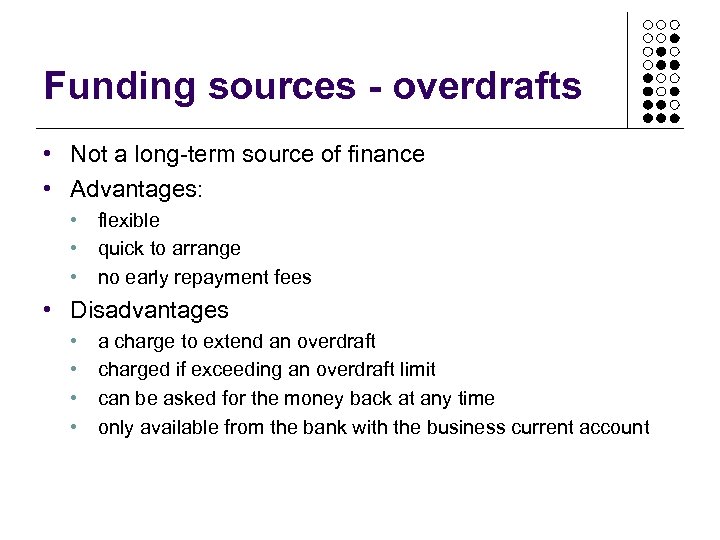 Funding sources - overdrafts

• Not a long-term source of finance
• Advantages:
  • flexible
  • quick to arrange
  • no early repayment fees
• Disadvantages
  • a charge to extend an overdraft
  • charged if exceeding an overdraft limit
  • can be asked for the money back at any time
  • only available from the bank with the business current account